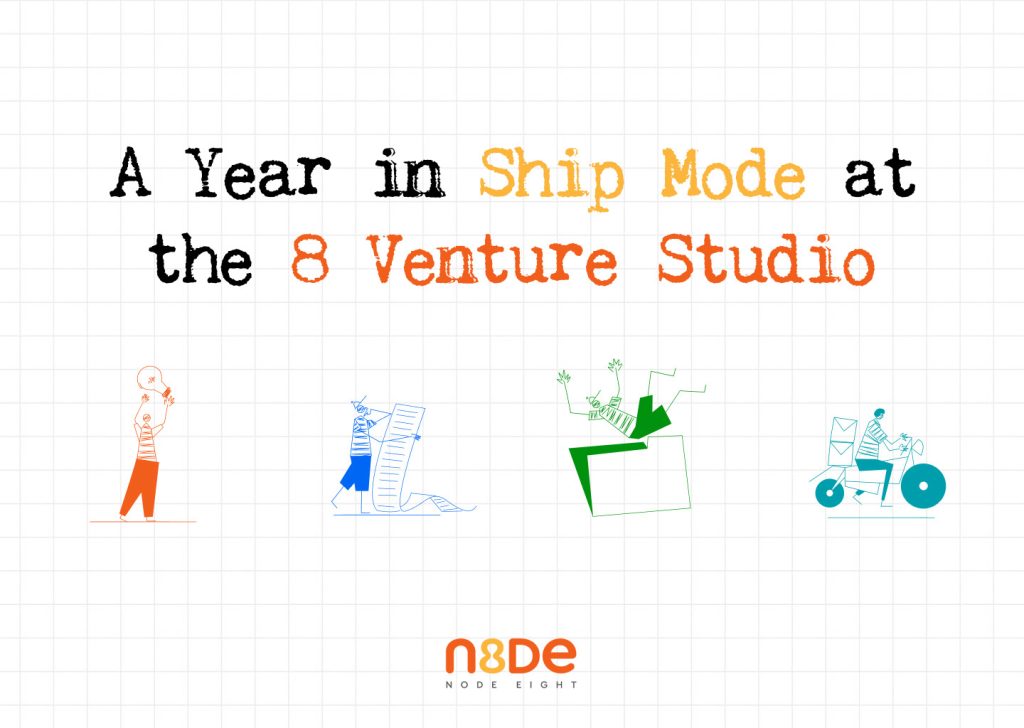 A Year in Ship Mode at the 8 Venture Studio

n8De
NODE EIGHT